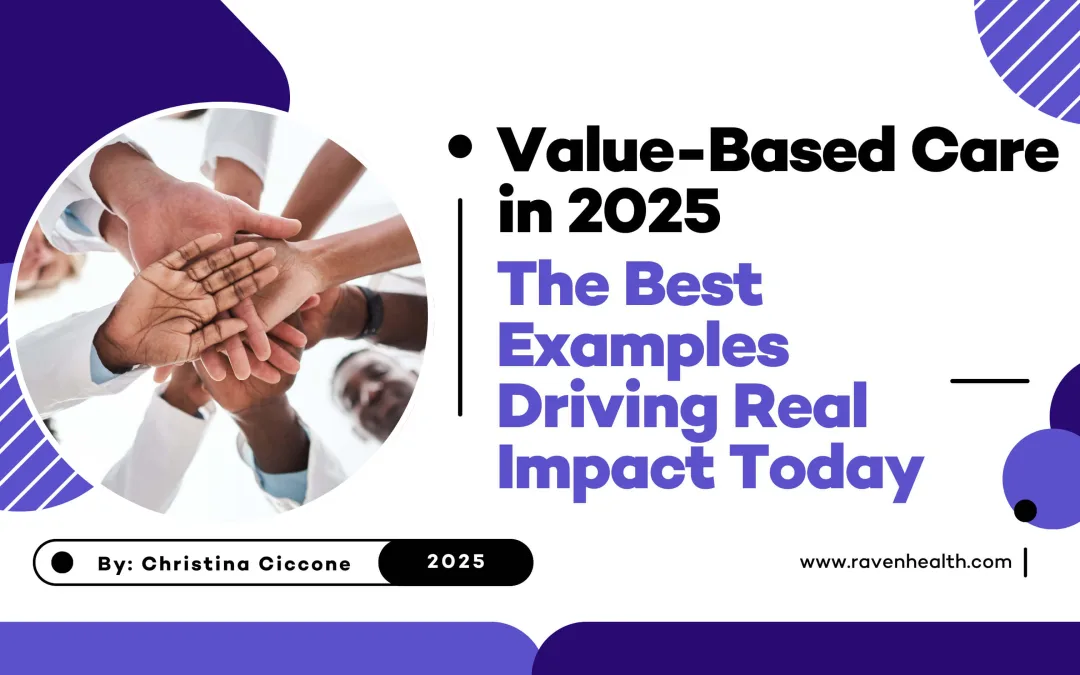 Value-Based Care in 2025

The Best Examples Driving Real Impact Today

By: Christina Ciccone

2025

www.ravenhealth.com